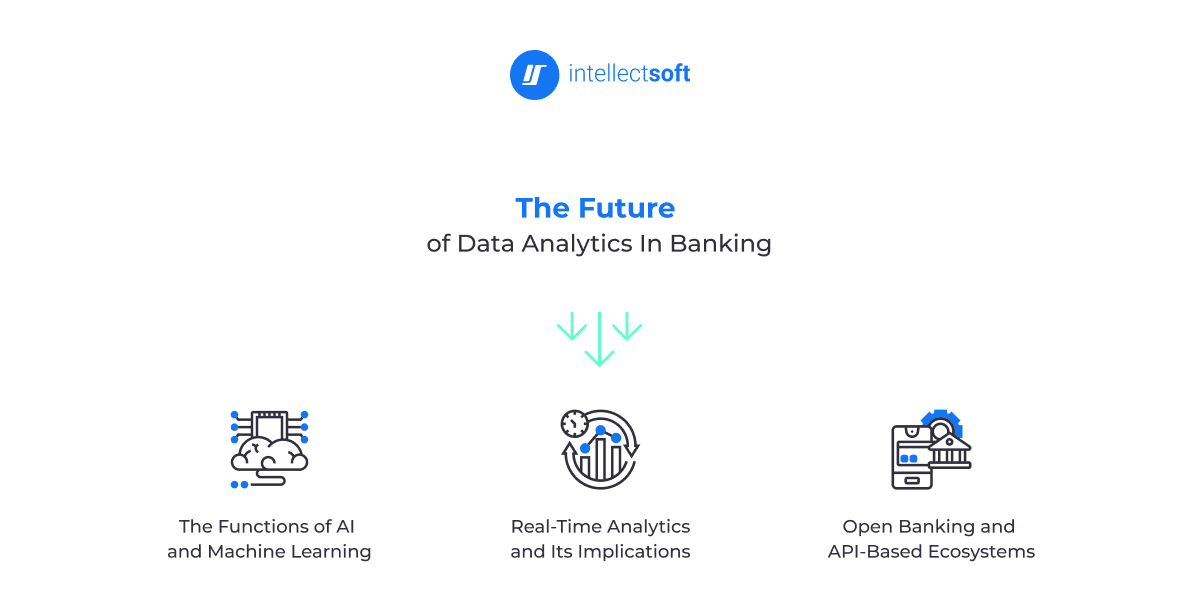 intellectsoft

The Future
of Data Analytics In Banking

The Functions of AI and Machine Learning

Real-Time Analytics and Its Implications

Open Banking and API-Based Ecosystems